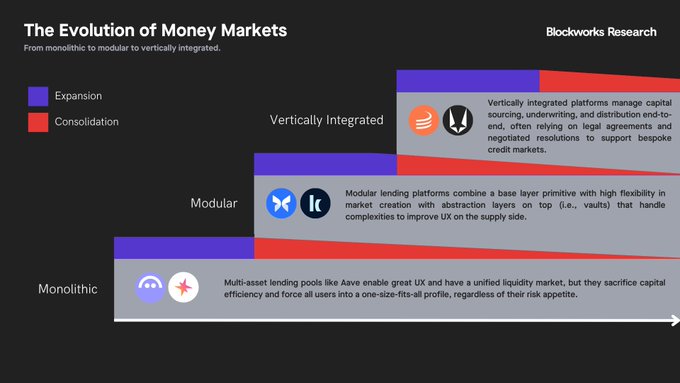 The Evolution of Money Markets

From monolithic to modular to vertically integrated.

Blockworks Research

Expansion

Consolidation

Vertically Integrated

Vertically integrated platforms manage capital sourcing, underwriting, and distribution end-to-end, often relying on legal agreements and negotiated resolutions to support bespoke credit markets.

Modular

Modular lending platforms combine a base layer primitive with high flexibility in market creation with abstraction layers on top (i.e., vaults) that handle complexities to improve UX on the supply side.

Monolithic

Multi-asset lending pools like Aave enable great UX and have a unified liquidity market, but they sacrifice capital efficiency and force all users into a one-size-fits-all profile, regardless of their risk appetite.